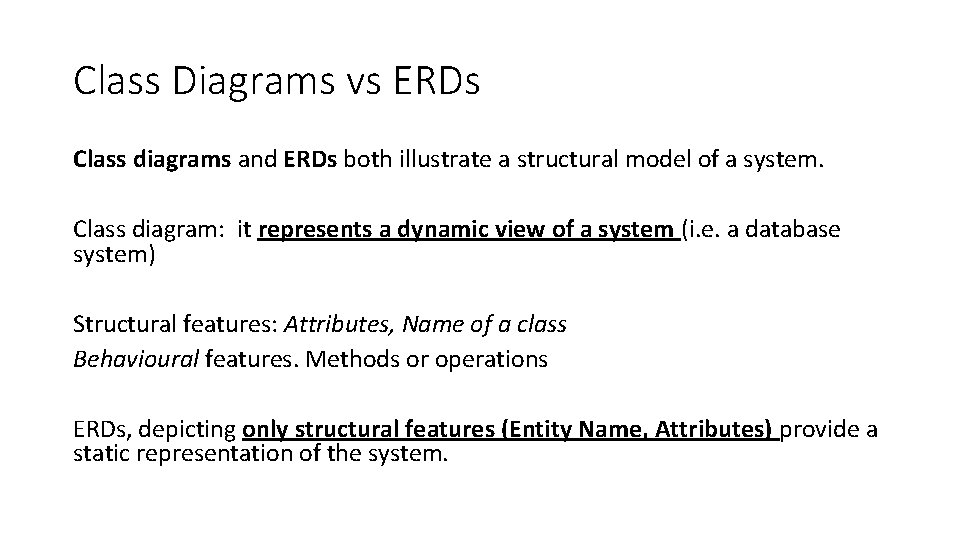 Class Diagrams vs ERDs

Class diagrams and ERDs both illustrate a structural model of a system.

Class diagram: it represents a dynamic view of a system (i.e. a database system)

Structural features: Attributes, Name of a class
Behavioural features. Methods or operations

ERDs, depicting only structural features (Entity Name, Attributes) provide a static representation of the system.